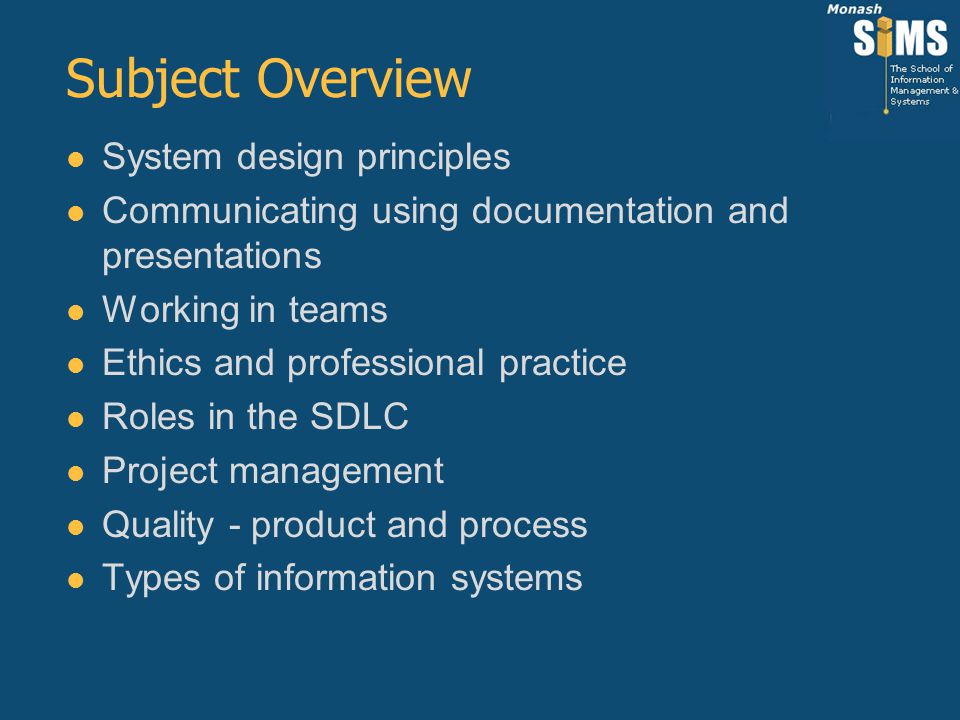 Monash
SIMS
The School of Information Management & Systems

Subject Overview

- System design principles
- Communicating using documentation and presentations
- Working in teams
- Ethics and professional practice
- Roles in the SDLC
- Project management
- Quality - product and process
- Types of information systems